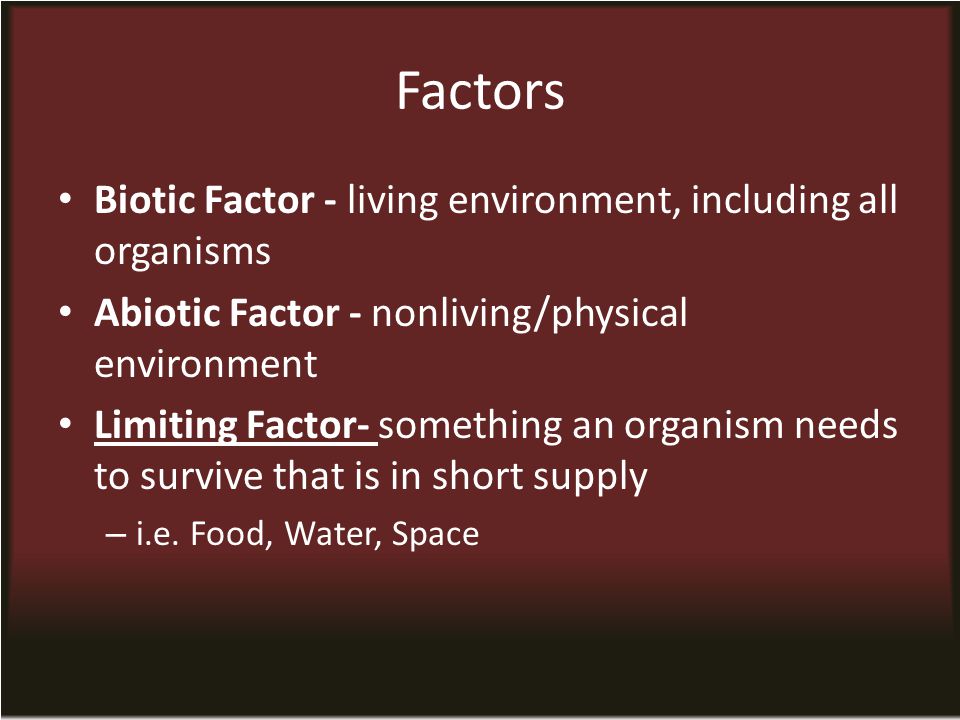 Factors

• Biotic Factor - living environment, including all organisms

• Abiotic Factor - nonliving/physical environment

• Limiting Factor- something an organism needs to survive that is in short supply

– i.e. Food, Water, Space